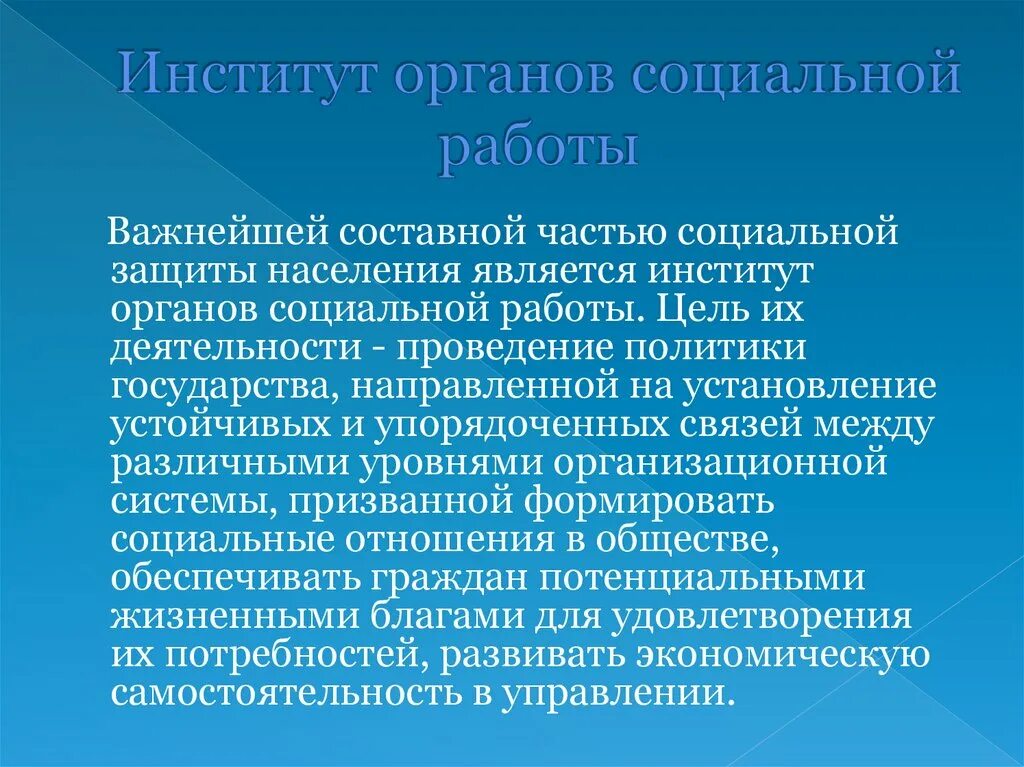 Институт органов социальной работы

Важнейшей составной частью социальной защиты населения является институт органов социальной работы. Цель их деятельности - проведение политики государства, направленной на установление устойчивых и упорядоченных связей между различными уровнями организационной системы, призванной формировать социальные отношения в обществе, обеспечивать граждан потенциальными жизненными благами для удовлетворения их потребностей, развивать экономическую самостоятельность в управлении.